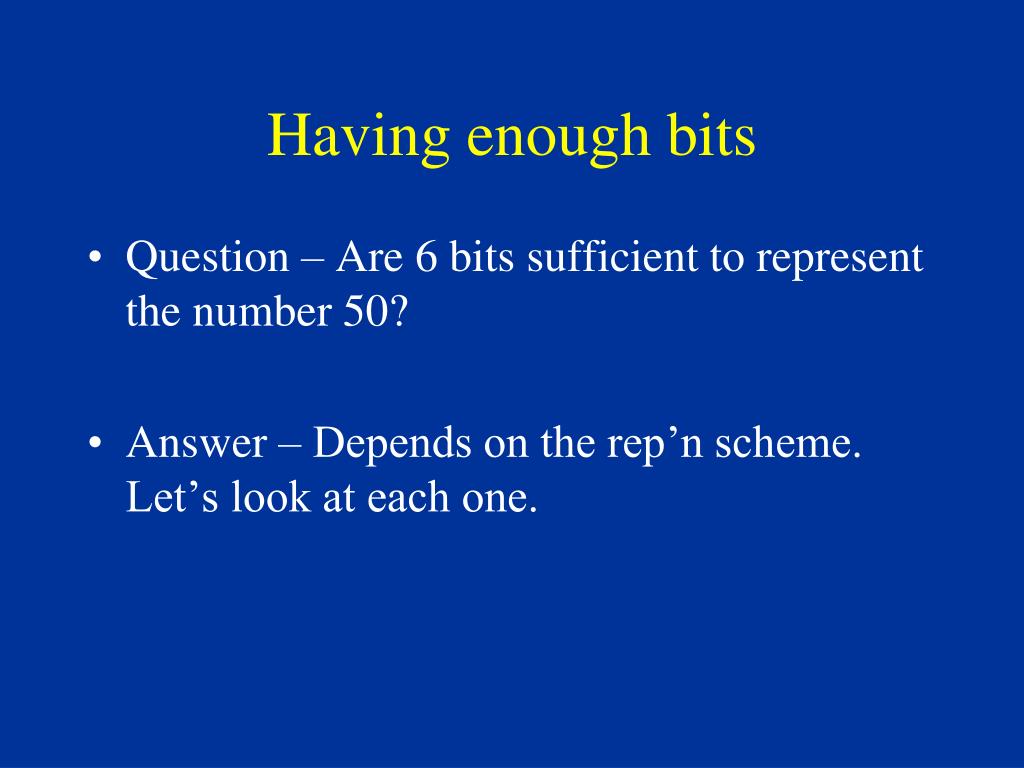 Having enough bits

• Question – Are 6 bits sufficient to represent the number 50?

• Answer – Depends on the rep’n scheme. Let’s look at each one.